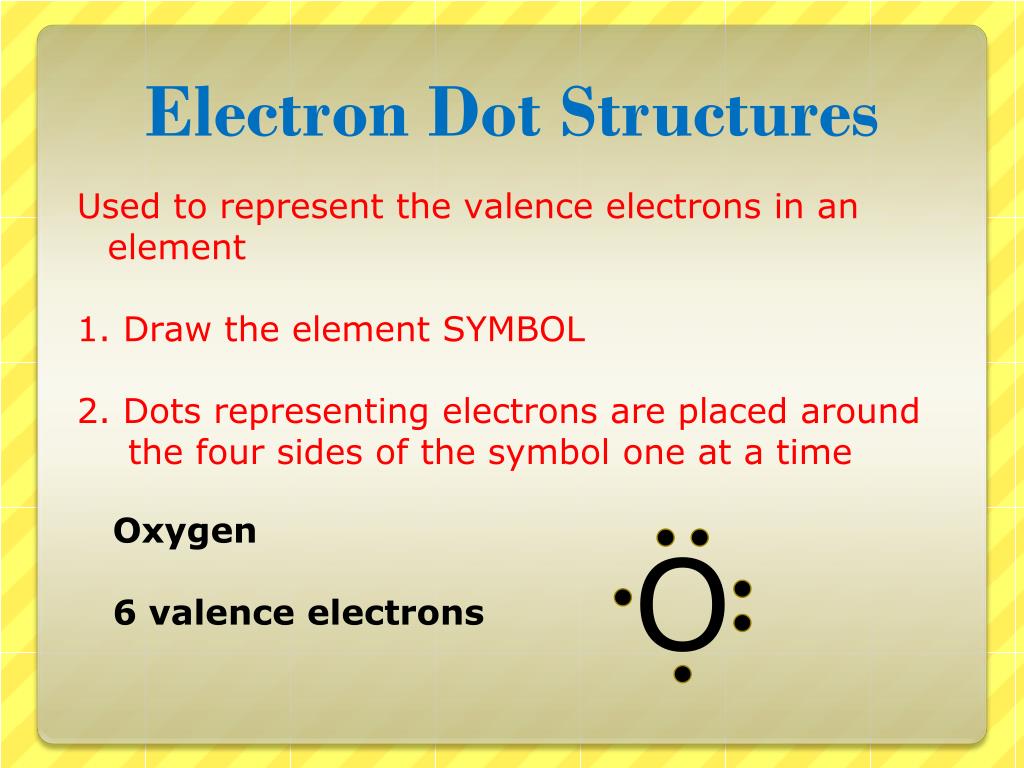 Electron Dot Structures

Used to represent the valence electrons in an element

1. Draw the element SYMBOL

2. Dots representing electrons are placed around the four sides of the symbol one at a time

Oxygen

6 valence electrons

O